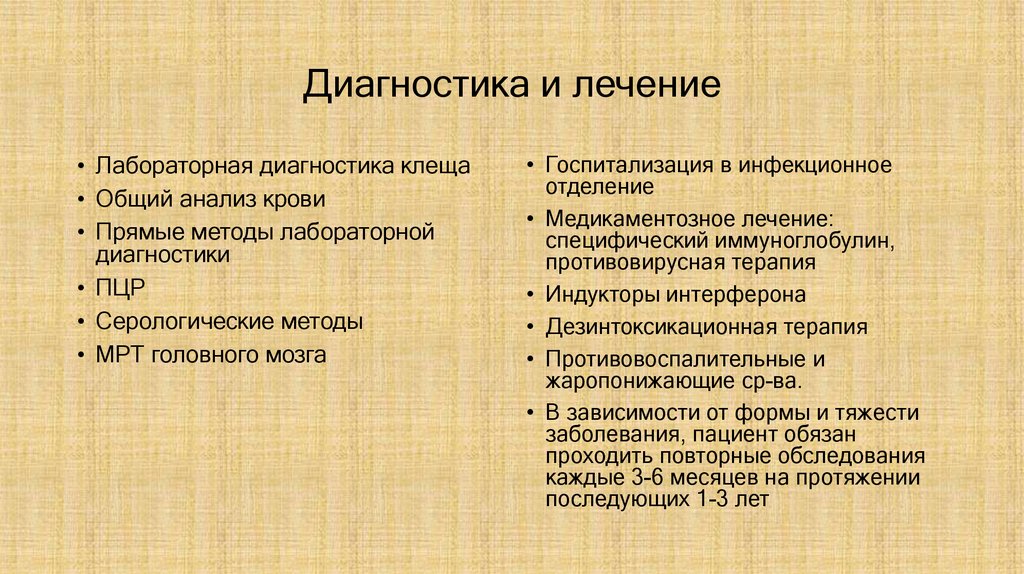 Диагностика и лечение

• Лабораторная диагностика клеща
• Общий анализ крови
• Прямые методы лабораторной диагностики
• ПЦР
• Серологические методы
• МРТ головного мозга

• Госпитализация в инфекционное отделение
• Медикаментозное лечение: специфический иммуноглобулин, противовирусная терапия
• Индукторы интерферона
• Дезинтоксикационная терапия
• Противовоспалительные и жаропонижающие ср-ва.
• В зависимости от формы и тяжести заболевания, пациент обязан проходить повторные обследования каждые 3-6 месяцев на протяжении последующих 1-3 лет